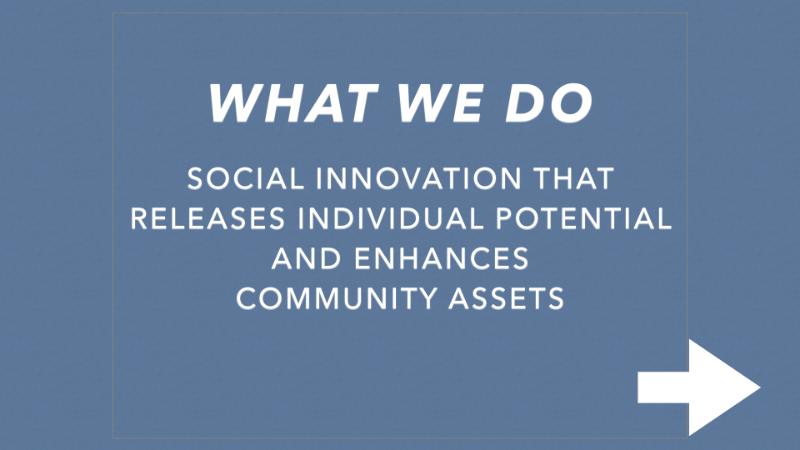 WHAT WE DO

SOCIAL INNOVATION THAT RELEASES INDIVIDUAL POTENTIAL AND ENHANCES COMMUNITY ASSETS